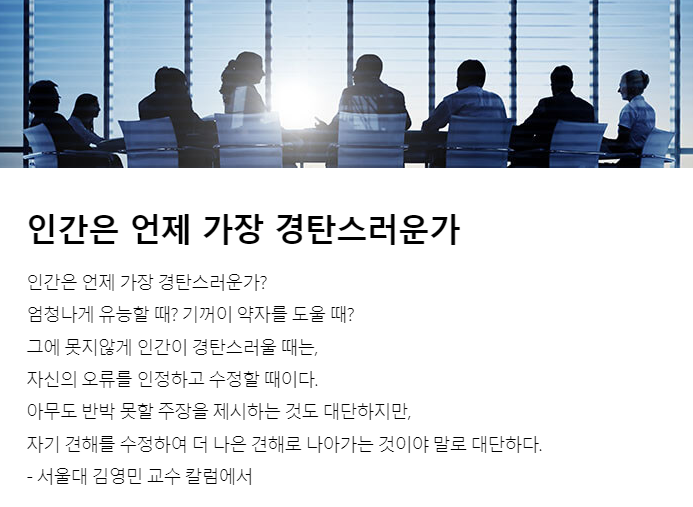 인간은 언제 가장 경탄스러운가

인간은 언제 가장 경탄스러운가?
엄청나게 유능할 때? 기꺼이 약자를 도울 때?
그에 못지않게 인간이 경탄스러울 때는,
자신의 오류를 인정하고 수정할 때이다.
아무도 반박 못할 주장을 제시하는 것도 대단하지만,
자기 견해를 수정하여 더 나은 견해로 나아가는 것이야 말로 대단하다.
- 서울대 김영민 교수 칼럼에서